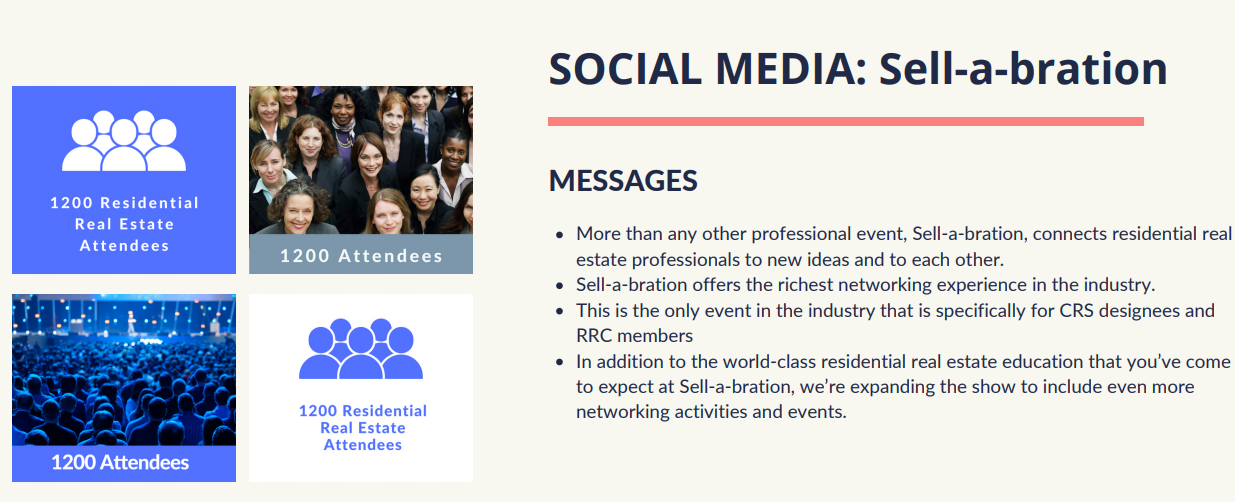 1200 Residential Real Estate Attendees

1200 Attendees

1200 Attendees

1200 Residential Real Estate Attendees

SOCIAL MEDIA: Sell-a-bration

MESSAGES

- More than any other professional event, Sell-a-bration, connects residential real estate professionals to new ideas and to each other.
- Sell-a-bration offers the richest networking experience in the industry.
- This is the only event in the industry that is specifically for CRS designees and RRC members
- In addition to the world-class residential real estate education that you've come to expect at Sell-a-bration, we're expanding the show to include even more networking activities and events.